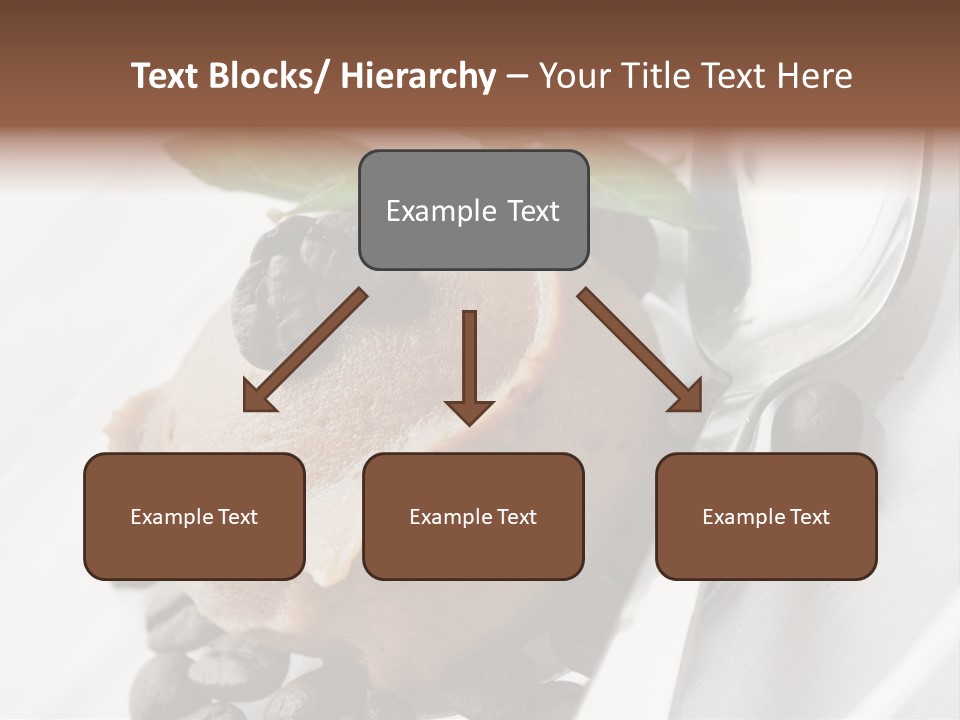 Text Blocks/ Hierarchy – Your Title Text Here

Example Text

Example Text

Example Text

Example Text